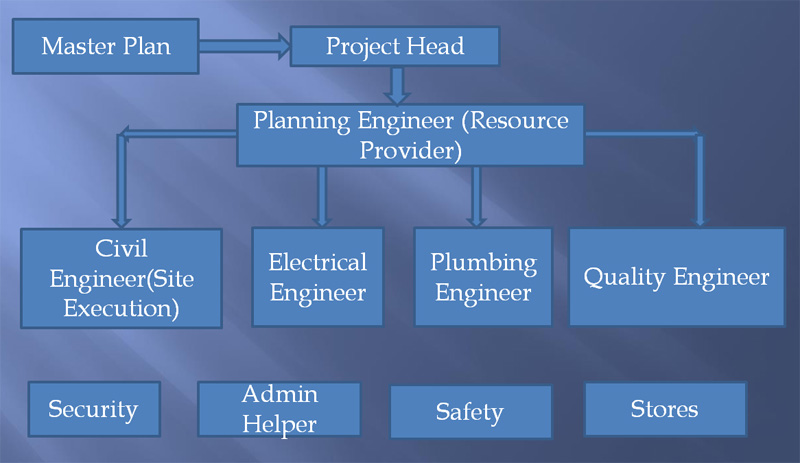 Master Plan

Project Head

Planning Engineer (Resource Provider)

Civil Engineer(Site Execution)

Electrical Engineer

Plumbing Engineer

Quality Engineer

Security

Admin Helper

Safety

Stores